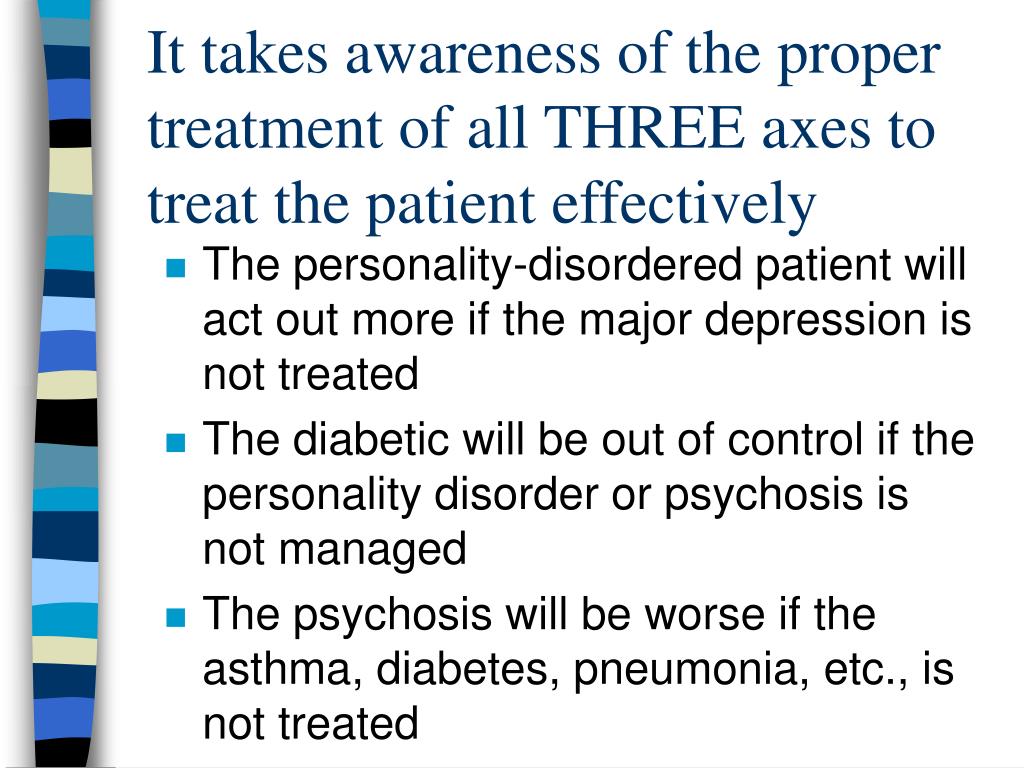 It takes awareness of the proper treatment of all THREE axes to treat the patient effectively

The personality-disordered patient will act out more if the major depression is not treated

The diabetic will be out of control if the personality disorder or psychosis is not managed

The psychosis will be worse if the asthma, diabetes, pneumonia, etc., is not treated